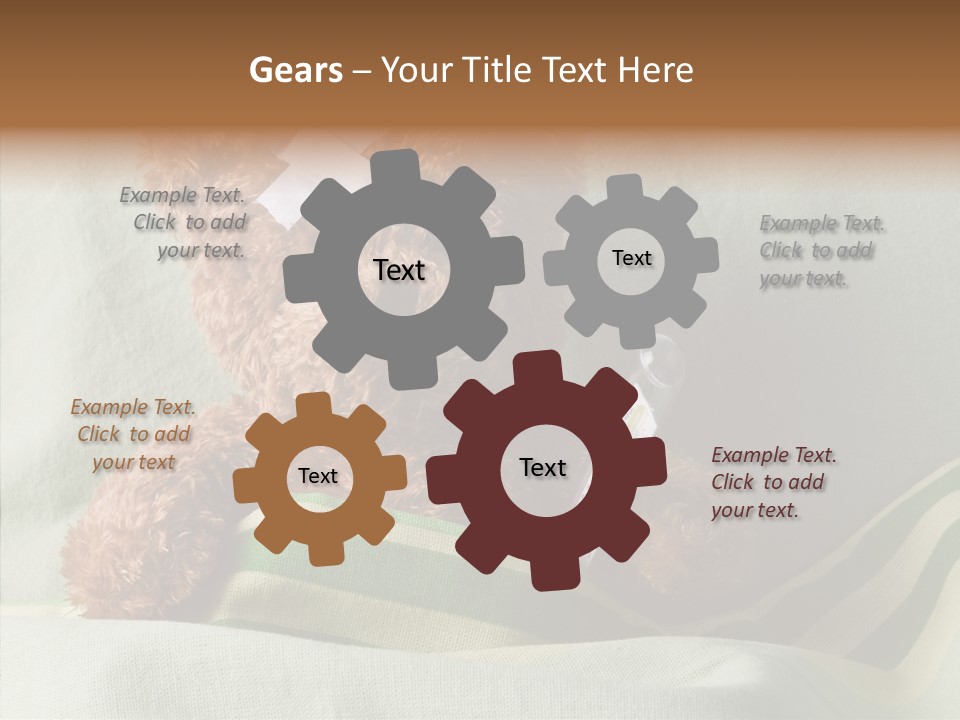 Gears – Your Title Text Here

Example Text. Click to add your text.

Text

Text

Example Text. Click to add your text.

Example Text. Click to add your text

Text

Text

Example Text. Click to add your text.